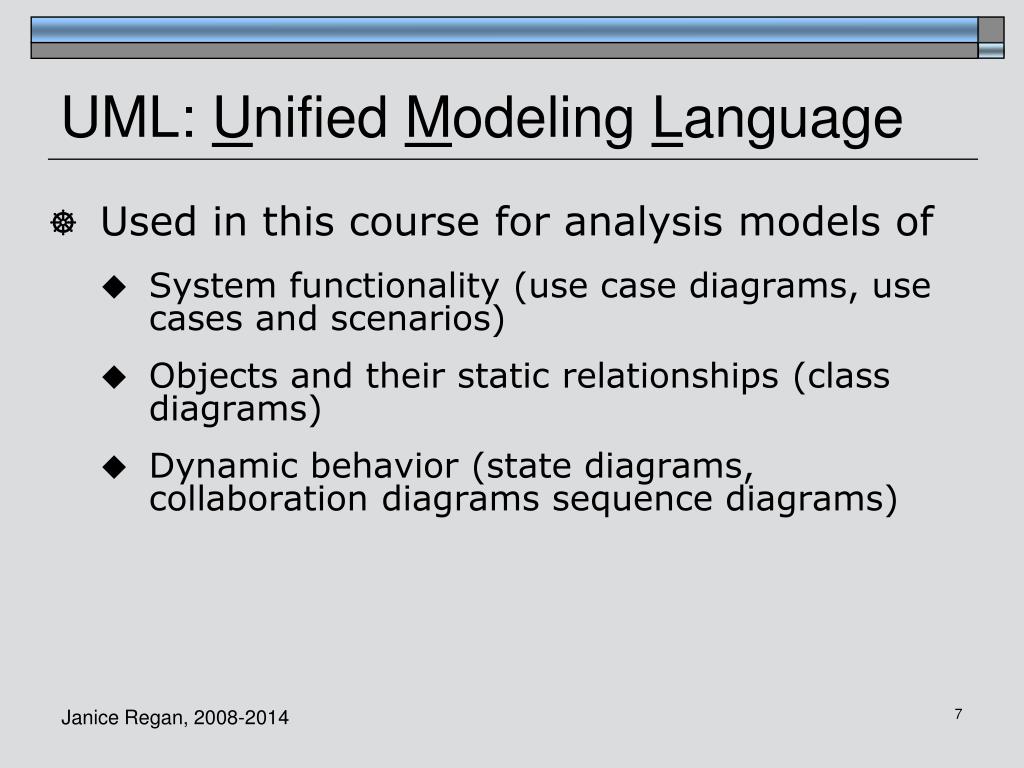 UML: Unified Modeling Language

Used in this course for analysis models of

System functionality (use case diagrams, use cases and scenarios)

Objects and their static relationships (class diagrams)

Dynamic behavior (state diagrams, collaboration diagrams sequence diagrams)

Janice Regan, 2008-2014

7